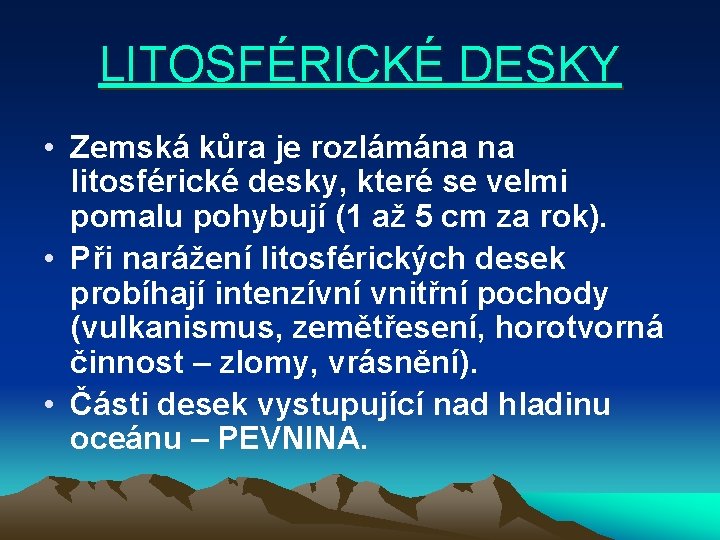 LITOSFÉRICKÉ DESKY

• Zemská kůra je rozlámána na litosférické desky, které se velmi pomalu pohybují (1 až 5 cm za rok).
• Při narážení litosférických desek probíhají intenzívní vnitřní pochody (vulkanismus, zemětřesení, horotvorná činnost – zlomy, vrásnění).
• Části desek vystupující nad hladinu oceánu – PEVNINA.